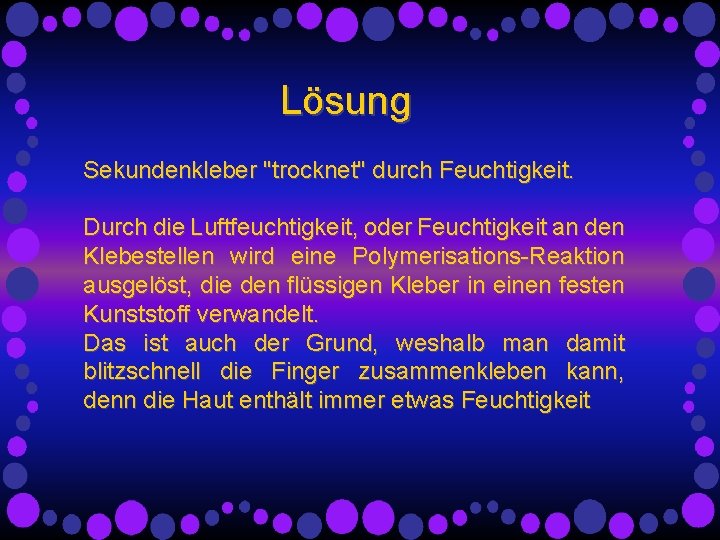 Lösung

Sekundenkleber "trocknet" durch Feuchtigkeit.

Durch die Luftfeuchtigkeit, oder Feuchtigkeit an den Klebestellen wird eine Polymerisations-Reaktion ausgelöst, die den flüssigen Kleber in einen festen Kunststoff verwandelt.
Das ist auch der Grund, weshalb man damit blitzschnell die Finger zusammenkleben kann, denn die Haut enthält immer etwas Feuchtigkeit